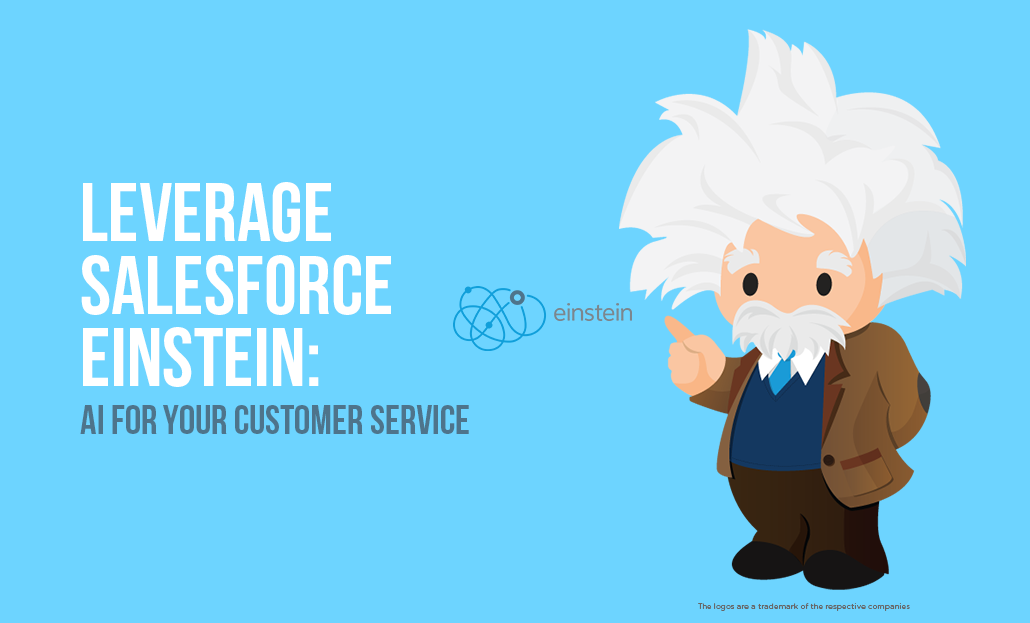 LEVERAGE SALESFORCE EINSTEIN:
AI FOR YOUR CUSTOMER SERVICE

einstein

The logos are a trademark of the respective companies